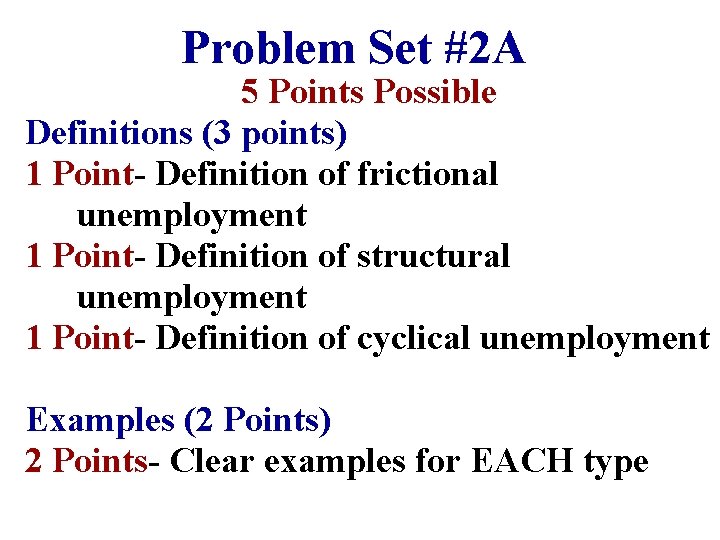 Problem Set #2A
5 Points Possible

Definitions (3 points)
1 Point- Definition of frictional unemployment
1 Point- Definition of structural unemployment
1 Point- Definition of cyclical unemployment

Examples (2 Points)
2 Points- Clear examples for EACH type